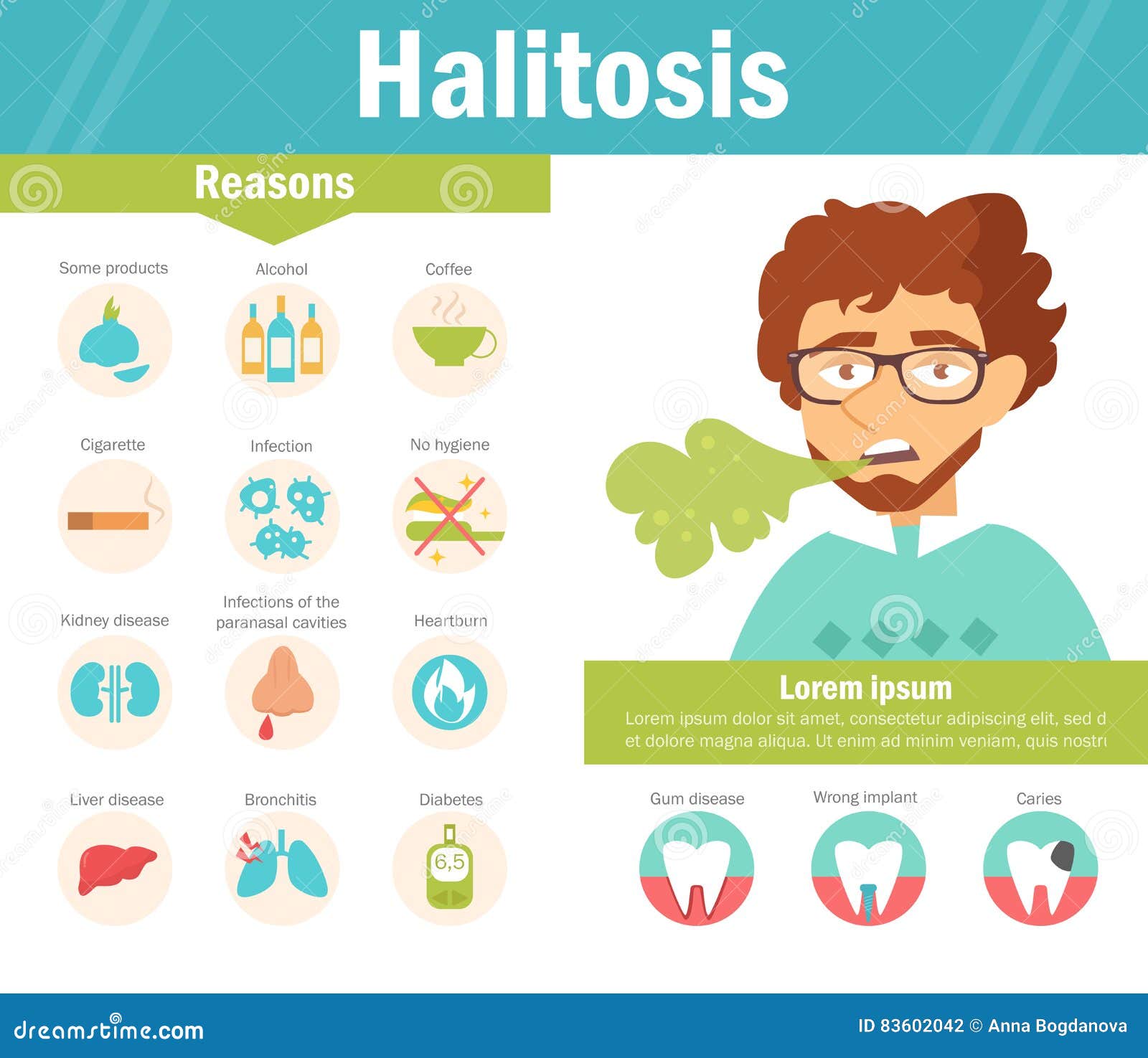 Halitosis

Reasons

Some products

Alcohol

Coffee

Cigarette

Infection

No hygiene

Kidney disease

Infections of the paranasal cavities

Heartburn

Liver disease

Bronchitis

Diabetes

6,5

Lorem ipsum

Lorem ipsum dolor sit amet, consectetur adipiscing elit, sed d
et dolore magna aliqua. Ut enim ad minim veniam, quis nostr

Gum disease

Wrong implant

Caries

dreamstime.com

ID 83602042 © Anna Bogdanova